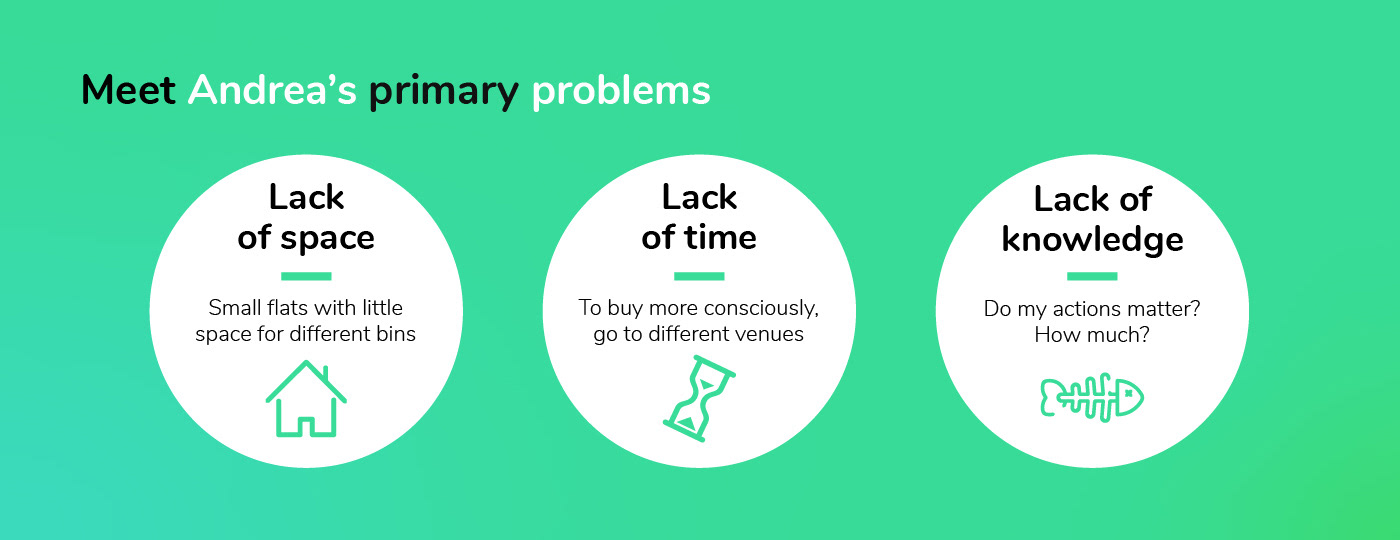 Meet Andrea's primary problems

Lack of space

Small flats with little space for different bins

Lack of time

To buy more consciously, go to different venues

Lack of knowledge

Do my actions matter? How much?